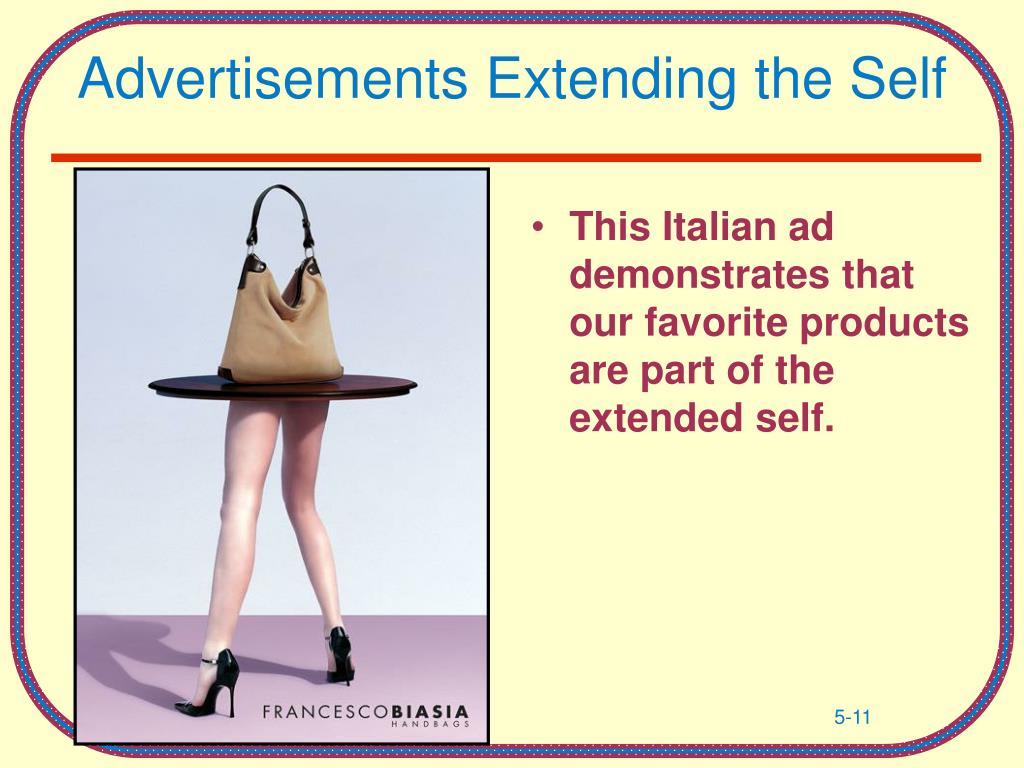 Advertisements Extending the Self

FRANCESCOBIASIA
HANDBAGS

• This Italian ad demonstrates that our favorite products are part of the extended self.

5-11